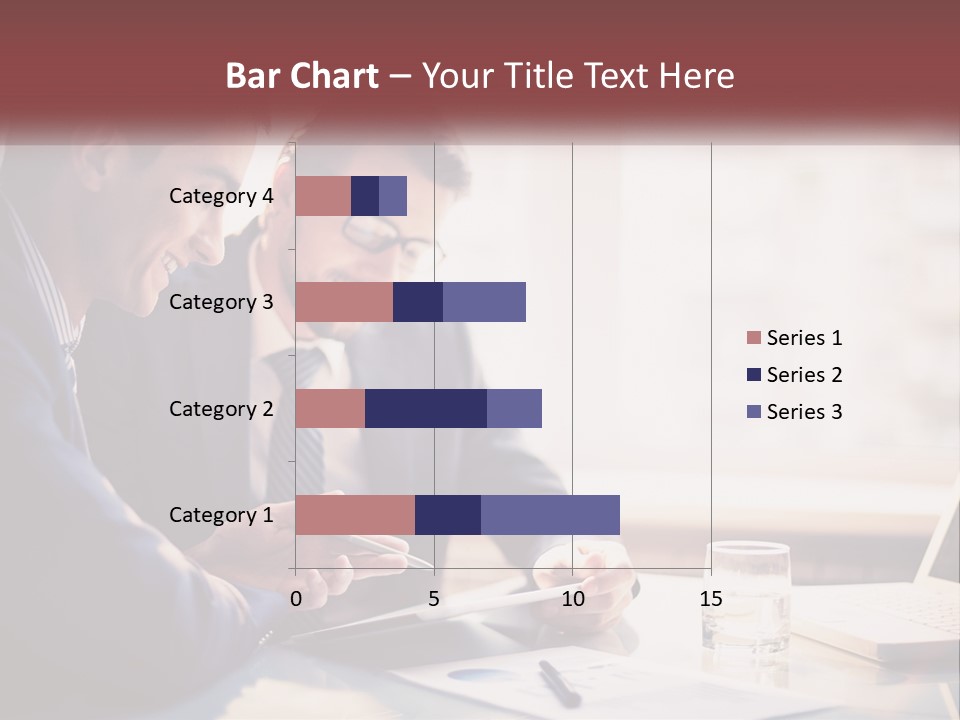 Bar Chart – Your Title Text Here

Category 4
Category 3
Category 2
Category 1

0
5
10
15

Series 1
Series 2
Series 3